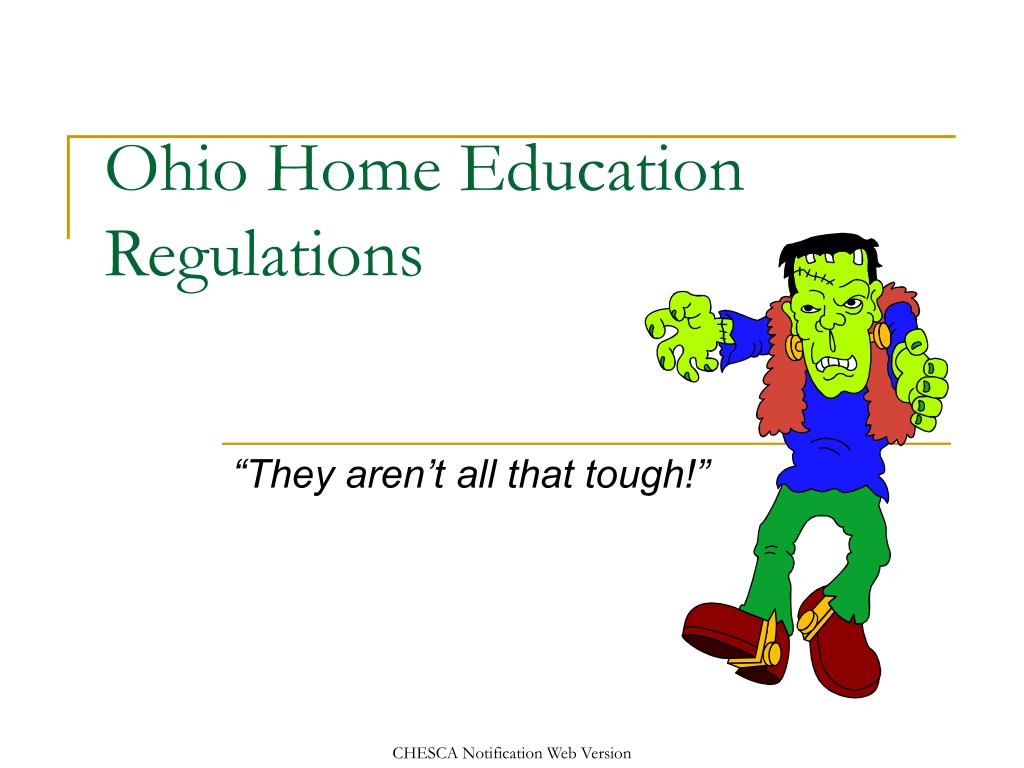 Ohio Home Education Regulations

“They aren’t all that tough!”

CHESCA Notification Web Version